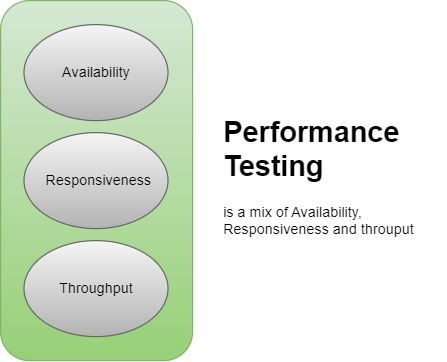 Availability

Responsiveness

Throughput

Performance Testing

is a mix of Availability, Responsiveness and throuput